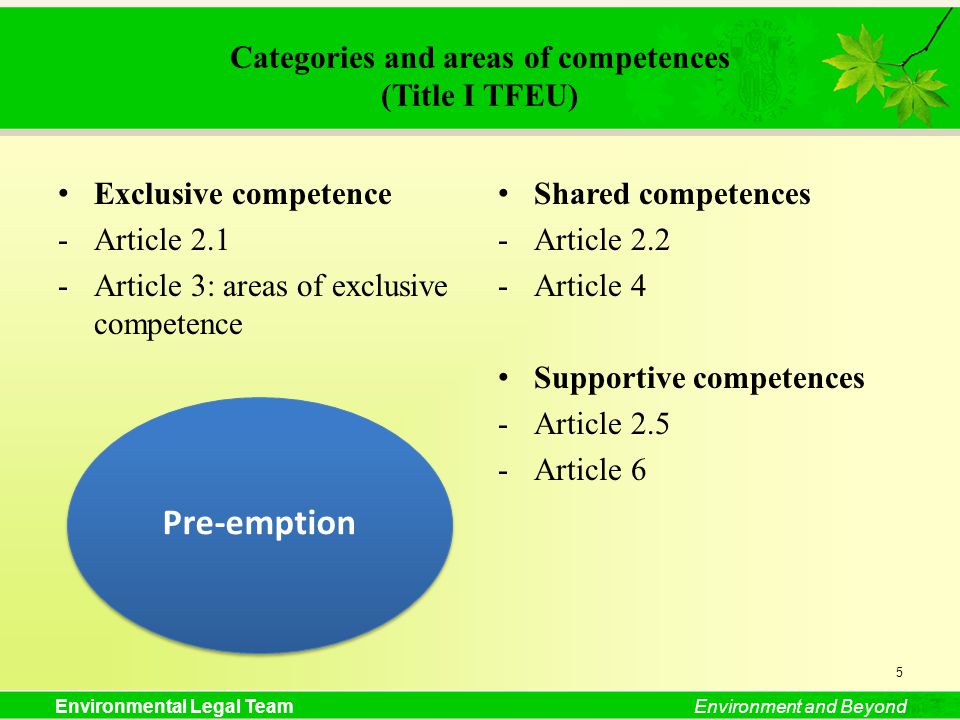 Categories and areas of competences
(Title I TFEU)

• Exclusive competence
- Article 2.1
- Article 3: areas of exclusive competence

Pre-emption

• Shared competences
- Article 2.2
- Article 4

• Supportive competences
- Article 2.5
- Article 6

5

Environmental Legal Team

Environment and Beyond